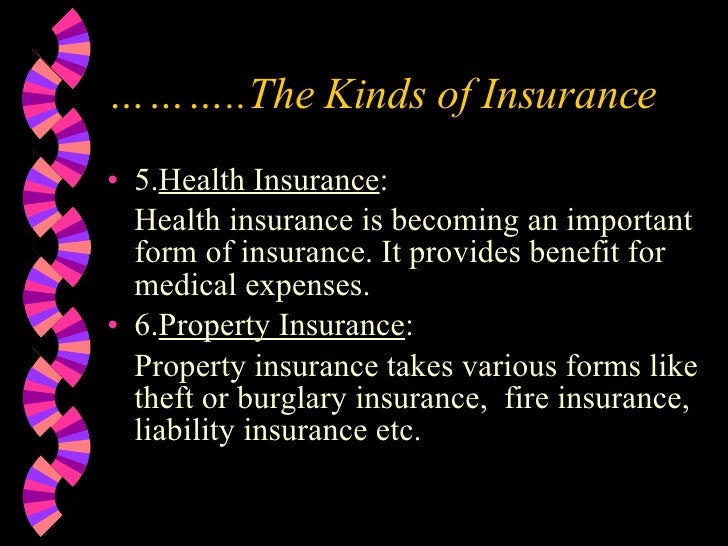 ………..The Kinds of Insurance

• 5.Health Insurance:
Health insurance is becoming an important form of insurance. It provides benefit for medical expenses.

• 6.Property Insurance:
Property insurance takes various forms like theft or burglary insurance, fire insurance, liability insurance etc.